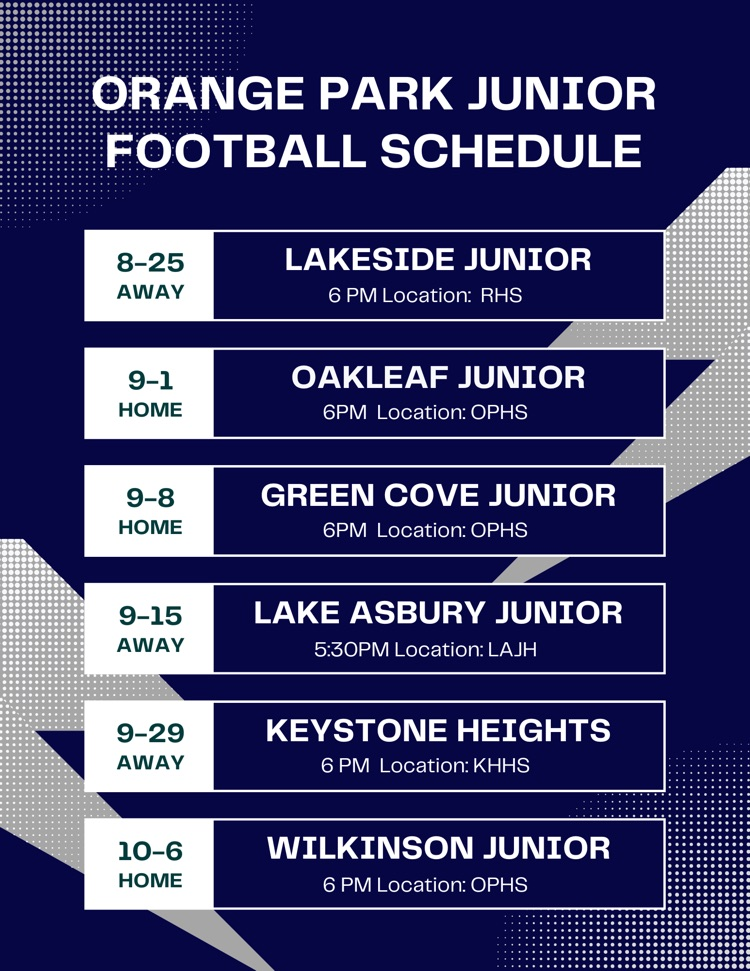 ORANGE PARK JUNIOR FOOTBALL SCHEDULE

8-25
AWAY
LAKESIDE JUNIOR
6 PM Location: RHS

9-1
HOME
OAKLEAF JUNIOR
6PM Location: OPHS

9-8
HOME
GREEN COVE JUNIOR
6PM Location: OPHS

9-15
AWAY
LAKE ASBURY JUNIOR
5:30PM Location: LAJH

9-29
AWAY
KEYSTONE HEIGHTS
6 PM Location: KHHS

10-6
HOME
WILKINSON JUNIOR
6 PM Location: OPHS